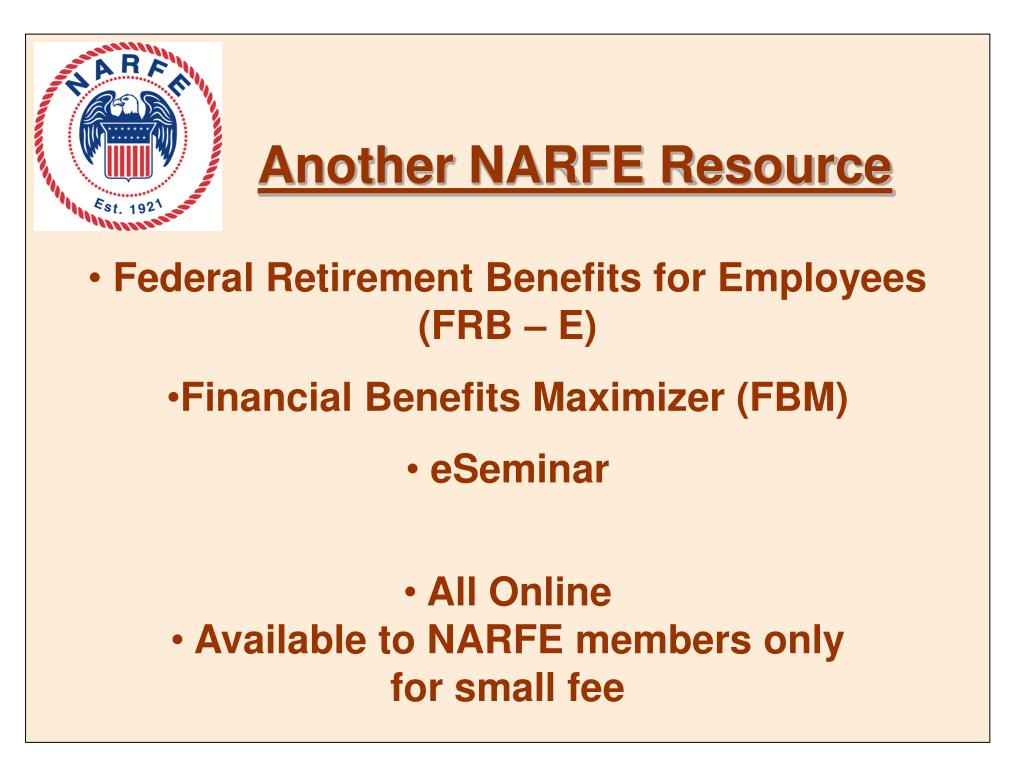 NARFE
Est. 1921

Another NARFE Resource

• Federal Retirement Benefits for Employees (FRB – E)

•Financial Benefits Maximizer (FBM)

• eSeminar

• All Online
• Available to NARFE members only for small fee